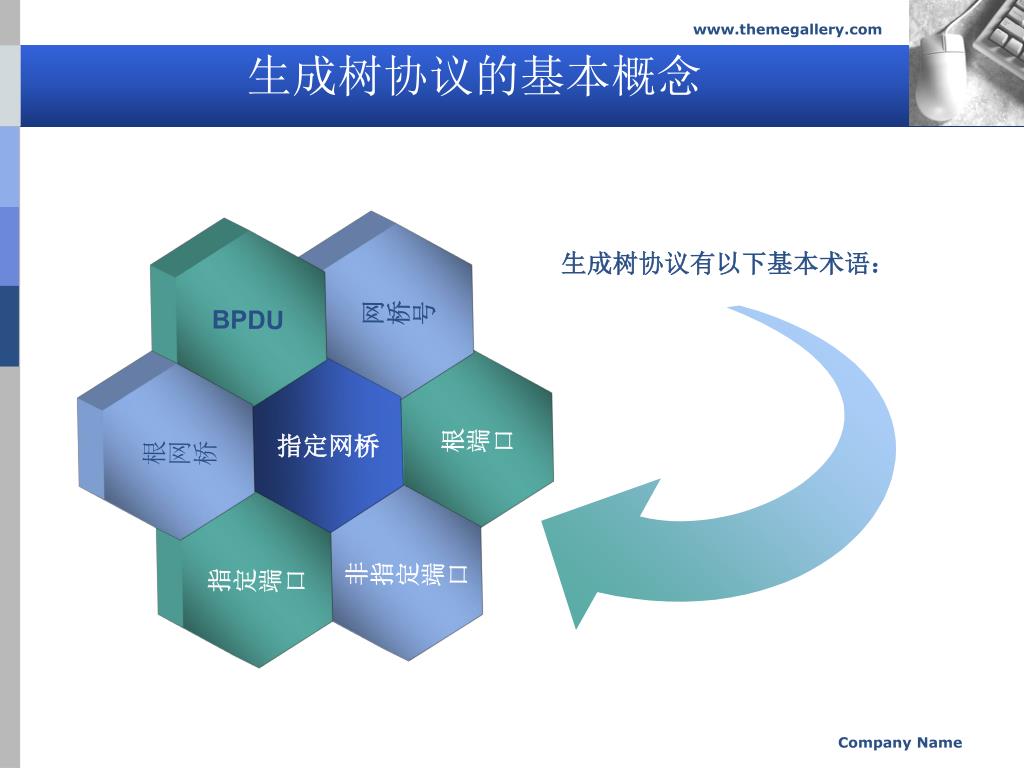 www.themegallery.com

生成树协议的基本概念

生成树协议有以下基本术语：

BPDU

网桥号

根网桥

指定网桥

根端口

指定端口

非指定端口

Company Name